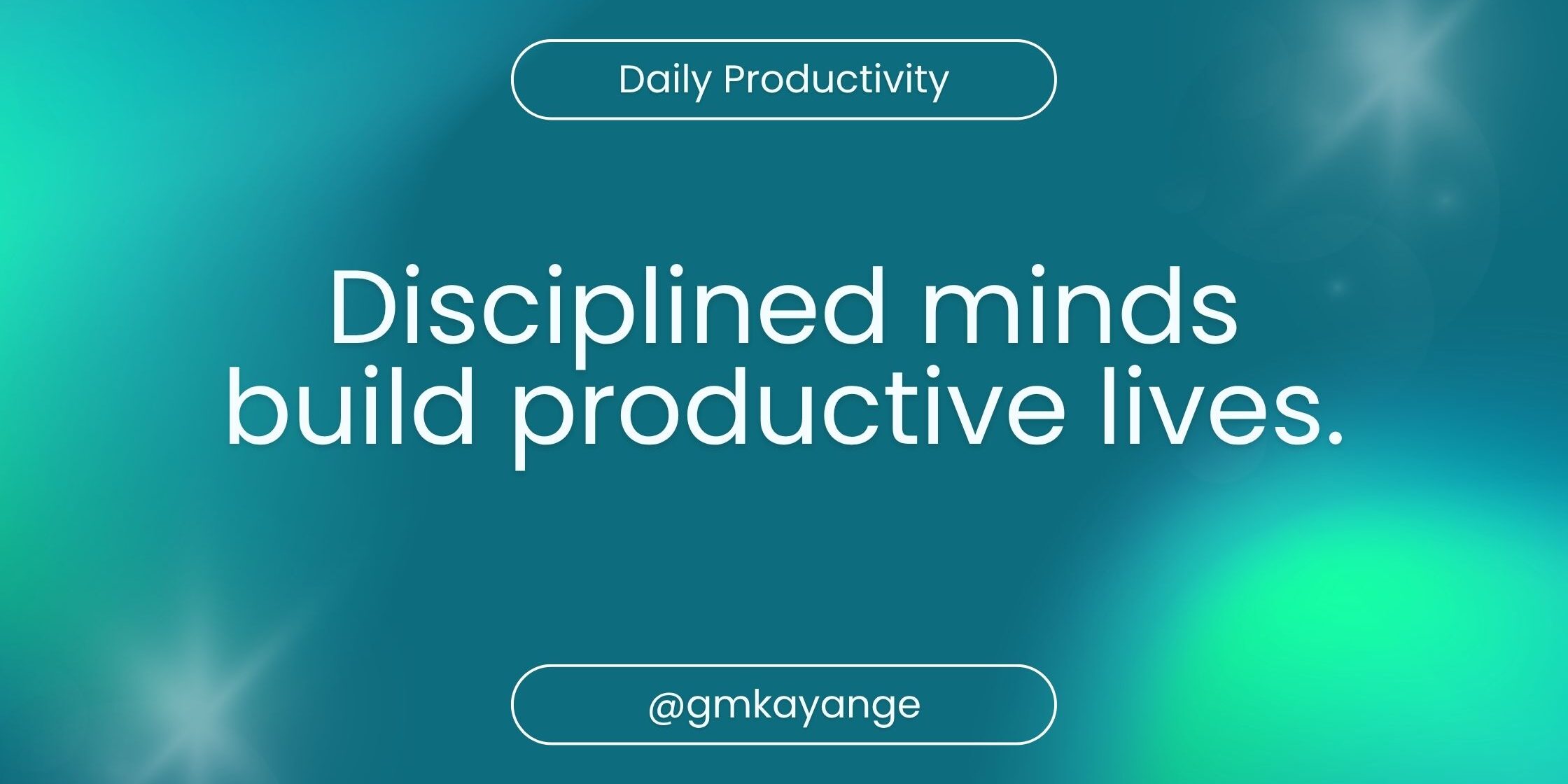 Daily Productivity

Disciplined minds build productive lives.

@gmkayange